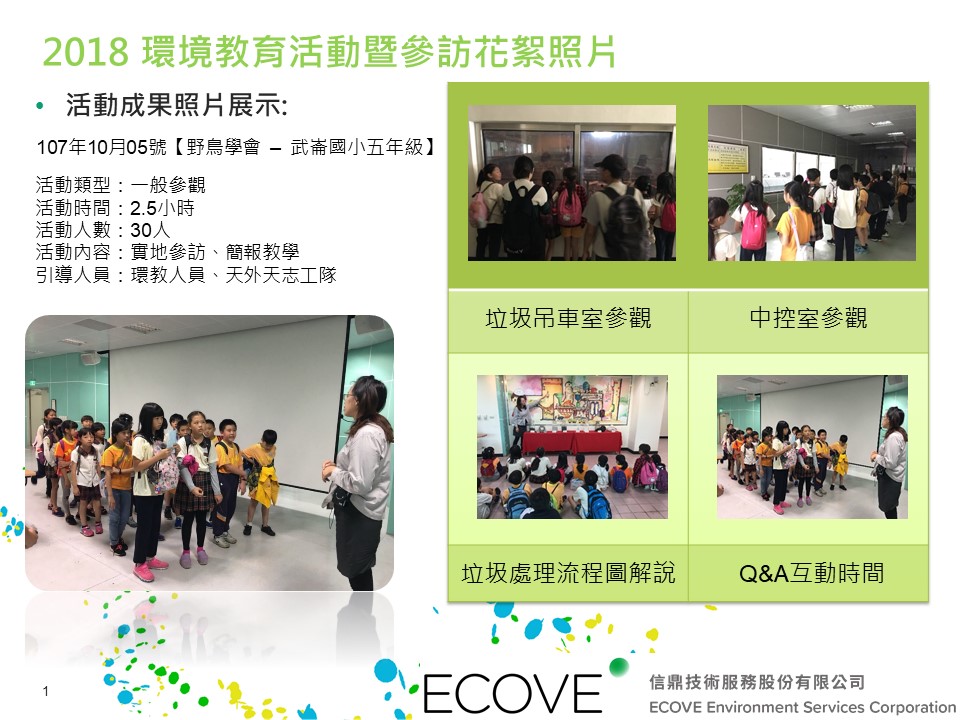 2018 環境教育活動暨參訪花絮照片

• 活動成果照片展示:

107年10月05號【野鳥學會 – 武崙國小五年級】

活動類型：一般參觀
活動時間：2.5小時
活動人數：30人
活動內容：實地參訪、簡報教學
引導人員：環教人員、天外天志工隊

| 垃圾吊車室參觀 | 中控室參觀 |
|---|---|
| 垃圾處理流程圖解說 | Q&A互動時間 |

1

ECOVE

信鼎技術服務股份有限公司
ECOVE Environment Services Corporation